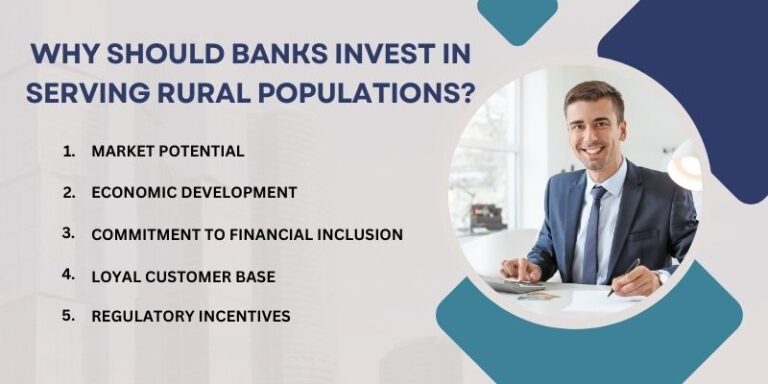 WHY SHOULD BANKS INVEST IN SERVING RURAL POPULATIONS?

1. MARKET POTENTIAL

2. ECONOMIC DEVELOPMENT

3. COMMITMENT TO FINANCIAL INCLUSION

4. LOYAL CUSTOMER BASE

5. REGULATORY INCENTIVES